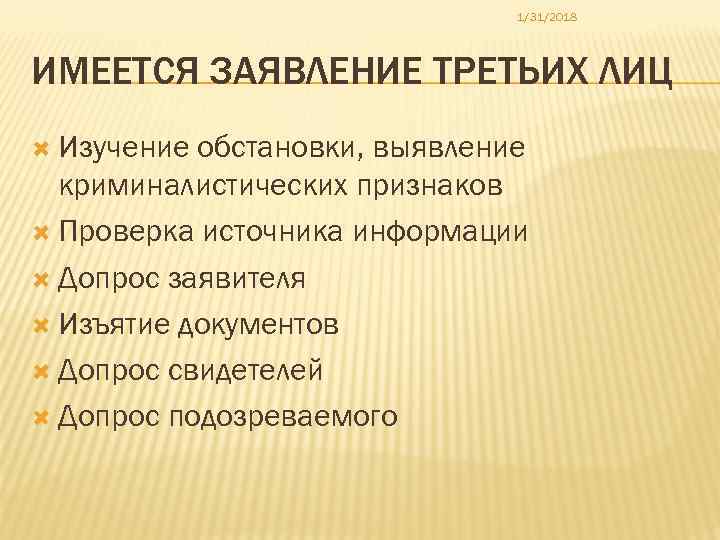 1/31/2018

ИМЕЕТСЯ ЗАЯВЛЕНИЕ ТРЕТЬИХ ЛИЦ

Изучение обстановки, выявление криминалистических признаков
Проверка источника информации
Допрос заявителя
Изъятие документов
Допрос свидетелей
Допрос подозреваемого